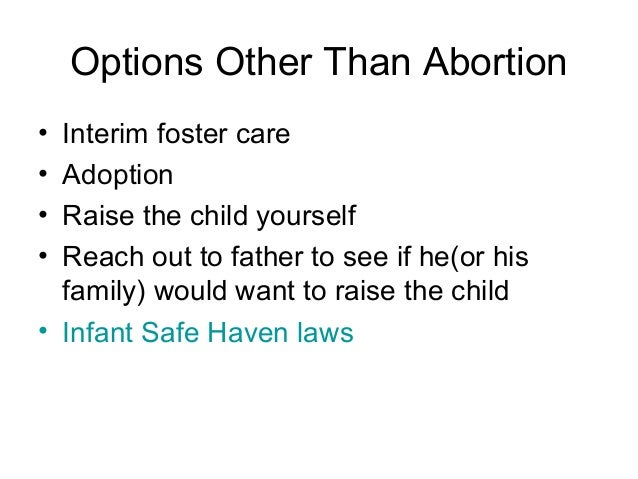 Options Other Than Abortion

• Interim foster care
• Adoption
• Raise the child yourself
• Reach out to father to see if he(or his family) would want to raise the child
• Infant Safe Haven laws